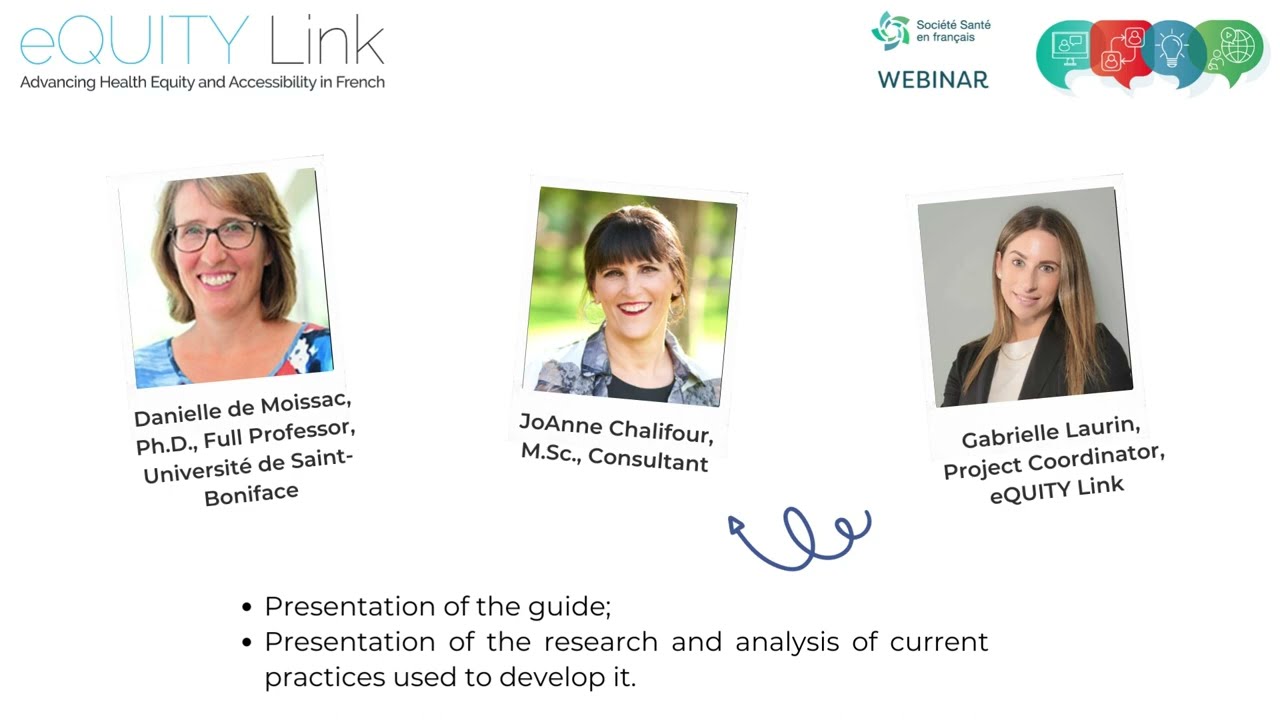 eQUITY Link
Advancing Health Equity and Accessibility in French

Société Santé en français
WEBINAR

Danielle de Moissac, Ph.D., Full Professor, Université de Saint-Boniface

JoAnne Chalifour, M.Sc., Consultant

Gabrielle Laurin, Project Coordinator, eQUITY Link

• Presentation of the guide;
• Presentation of the research and analysis of current practices used to develop it.